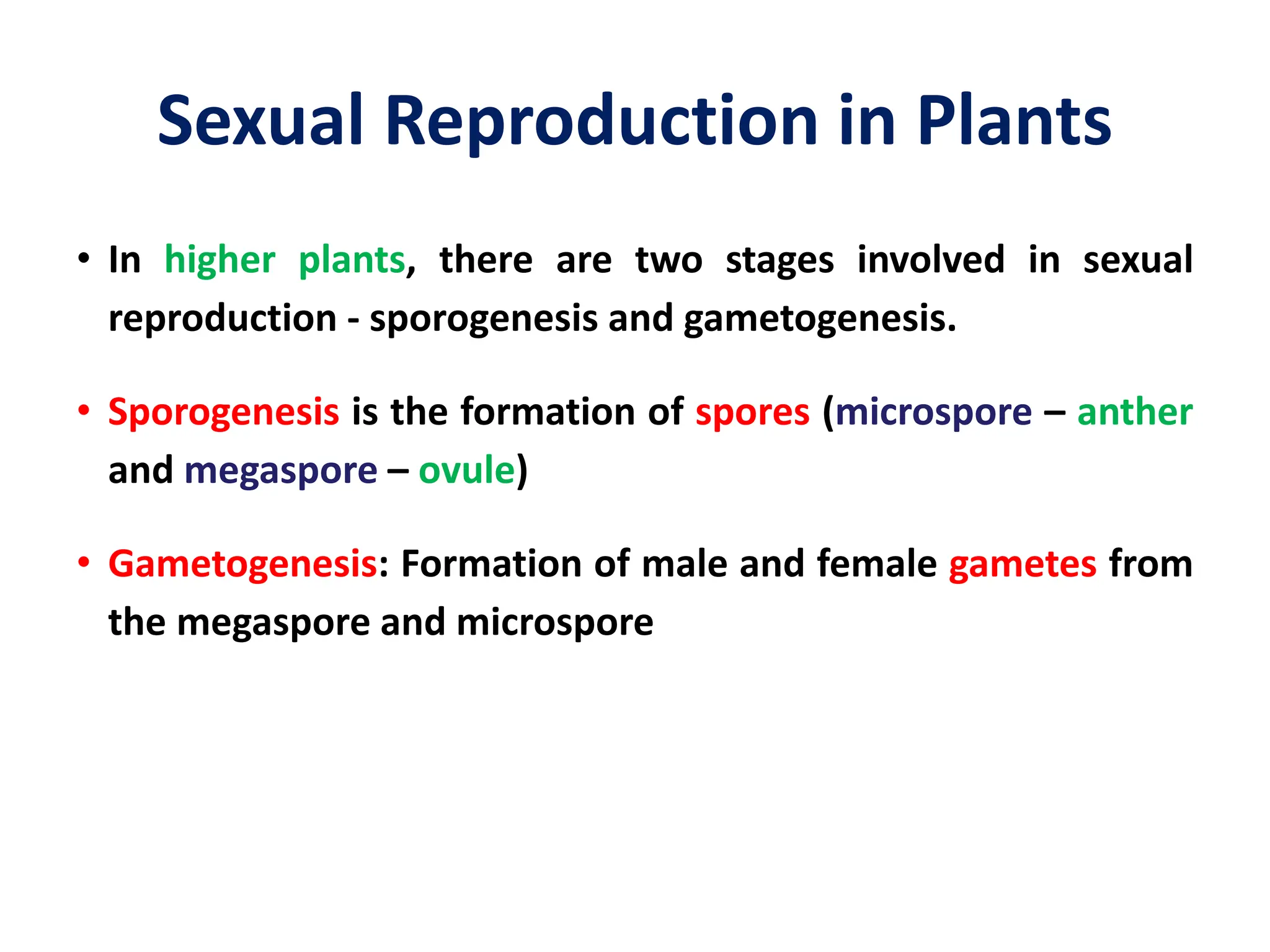 Sexual Reproduction in Plants

• In higher plants, there are two stages involved in sexual reproduction - sporogenesis and gametogenesis.

• Sporogenesis is the formation of spores (microspore – anther and megaspore – ovule)

• Gametogenesis: Formation of male and female gametes from the megaspore and microspore